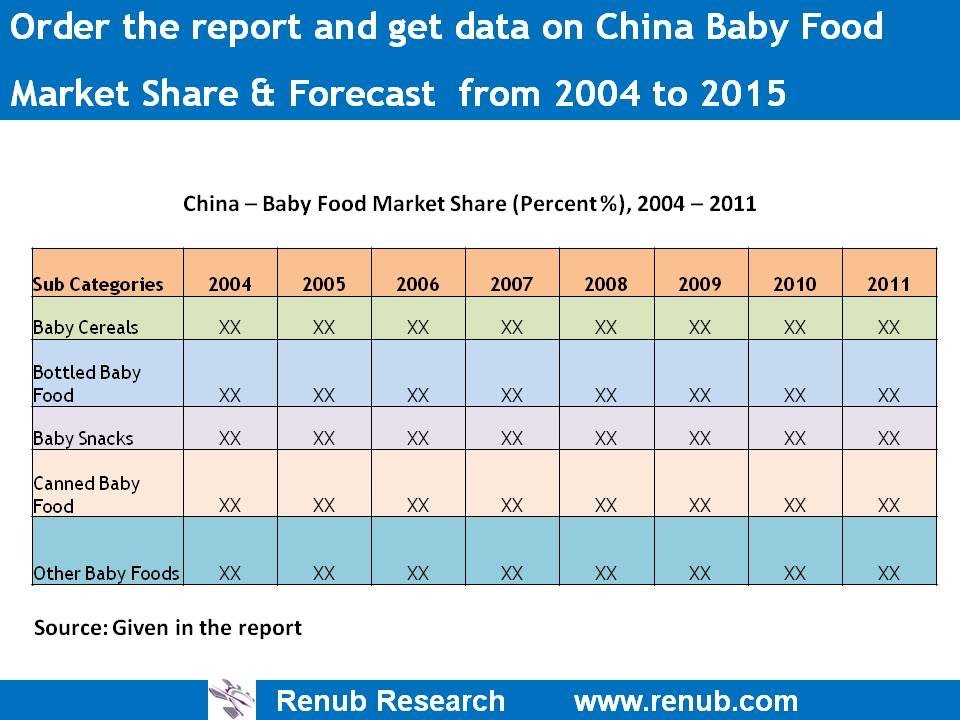 Order the report and get data on China Baby Food Market Share & Forecast from 2004 to 2015

China – Baby Food Market Share (Percent %), 2004 – 2011

| Sub Categories | 2004 | 2005 | 2006 | 2007 | 2008 | 2009 | 2010 | 2011 |
|---|---|---|---|---|---|---|---|---|
| Baby Cereals | XX | XX | XX | XX | XX | XX | XX | XX |
| Bottled Baby Food | XX | XX | XX | XX | XX | XX | XX | XX |
| Baby Snacks | XX | XX | XX | XX | XX | XX | XX | XX |
| Canned Baby Food | XX | XX | XX | XX | XX | XX | XX | XX |
| Other Baby Foods | XX | XX | XX | XX | XX | XX | XX | XX |

Source: Given in the report

Renub Research www.renub.com